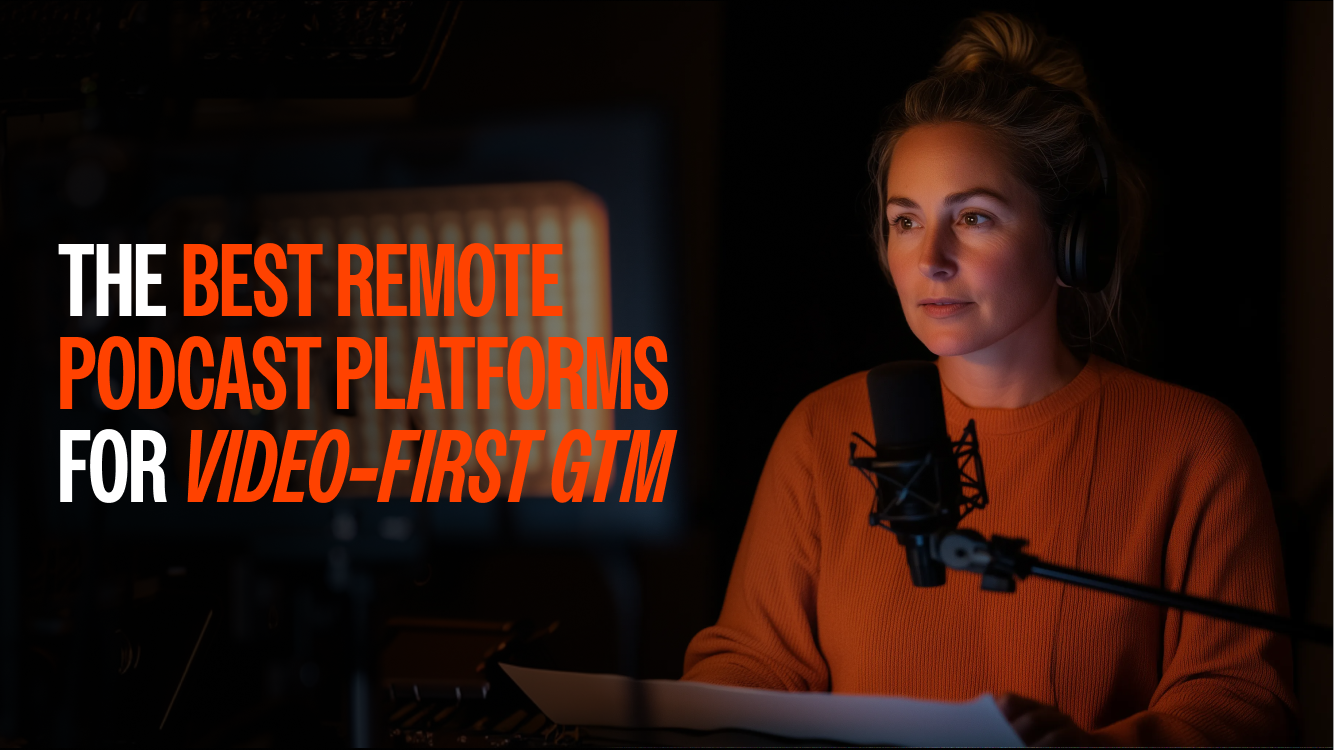 THE BEST REMOTE PODCAST PLATFORMS FOR VIDEO-FIRST GTM